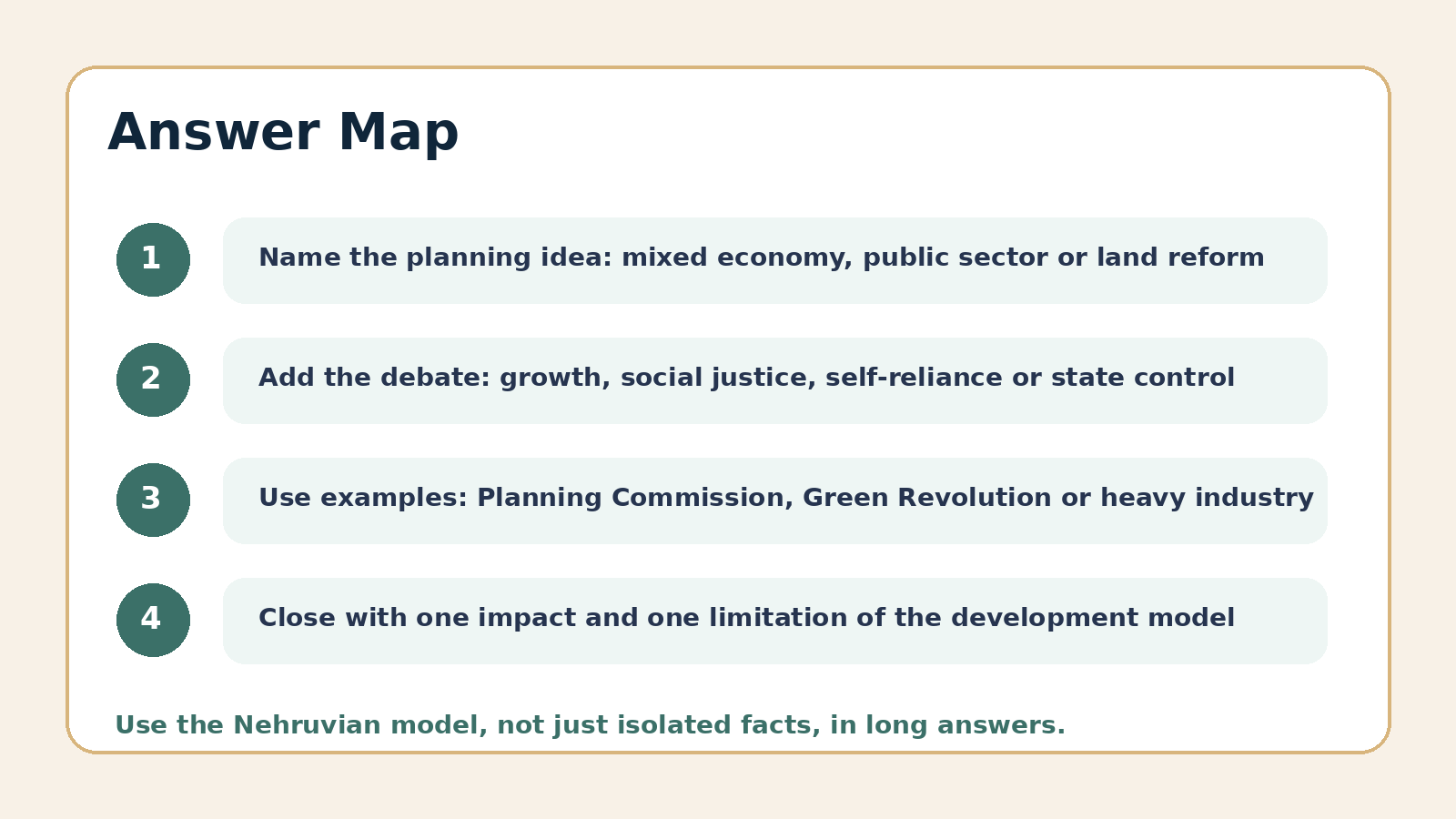 Answer Map

1 Name the planning idea: mixed economy, public sector or land reform

2 Add the debate: growth, social justice, self-reliance or state control

3 Use examples: Planning Commission, Green Revolution or heavy industry

4 Close with one impact and one limitation of the development model

Use the Nehruvian model, not just isolated facts, in long answers.